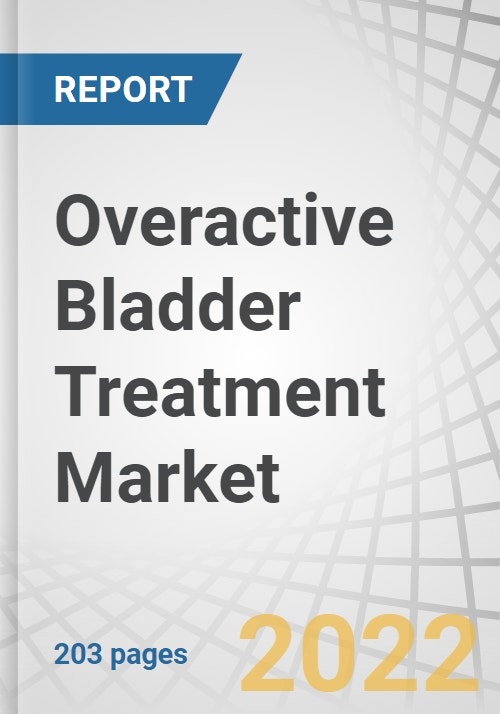 REPORT

Overactive Bladder Treatment Market

203 pages

2022